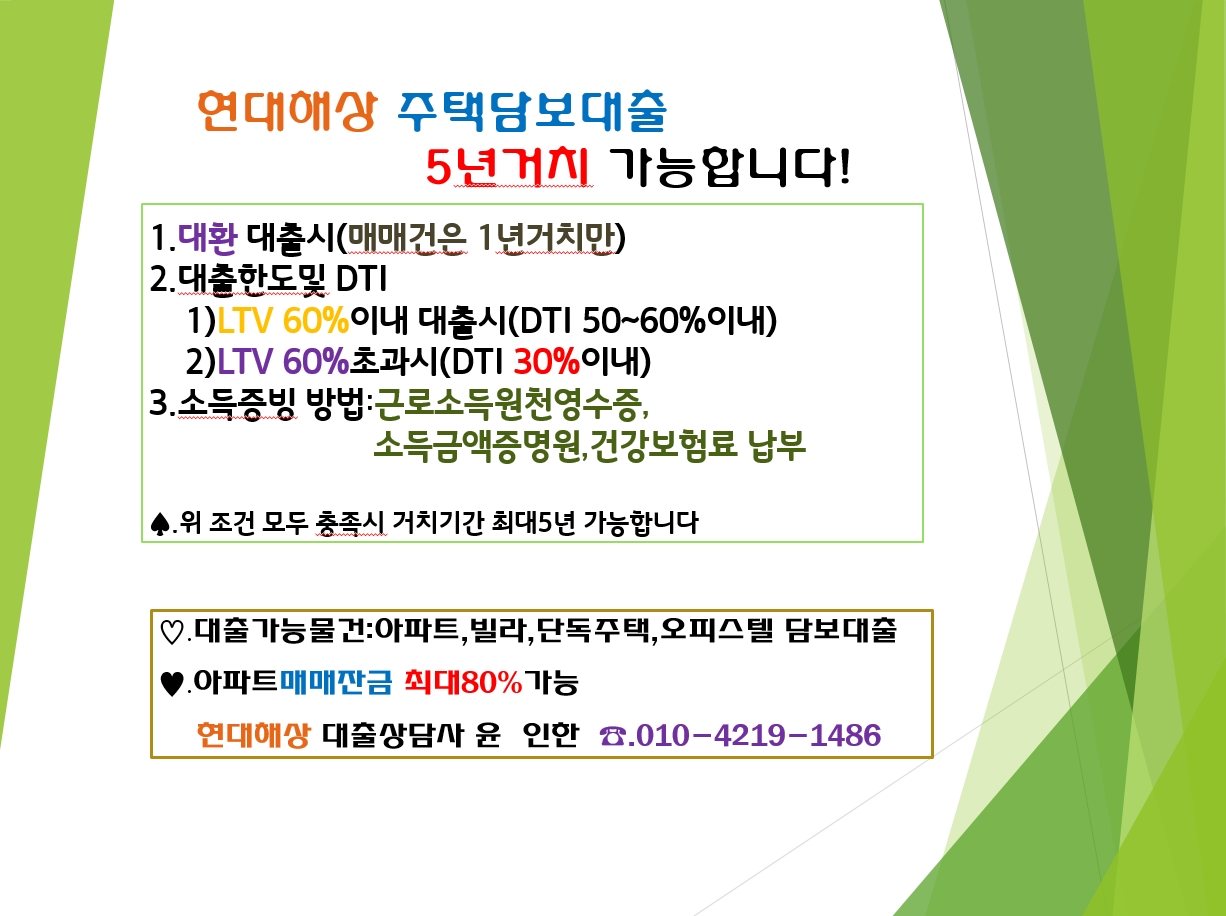 현대해상 주택담보대출
5년거치 가능합니다!

1.대환 대출시(매매건은 1년거치만)
2.대출한도및 DTI
1)LTV 60%이내 대출시(DTI 50~60%이내)
2)LTV 60%초과시(DTI 30%이내)
3.소득증빙 방법:근로소득원천영수증,
소득금액증명원,건강보험료 납부

♠.위 조건 모두 충족시 거치기간 최대5년 가능합니다

♡.대출가능물건:아파트,빌라,단독주택,오피스텔 담보대출
♥.아파트매매잔금 최대80%가능
현대해상 대출상담사 윤 인한 ☎.010-4219-1486